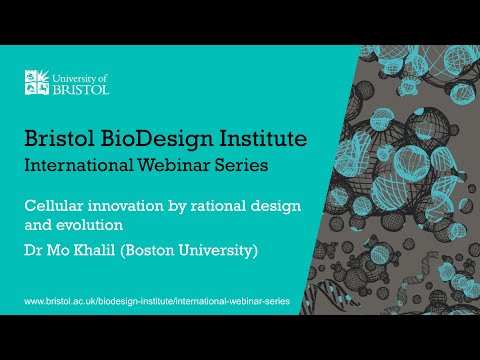 University of BRISTOL

Bristol BioDesign Institute
International Webinar Series

Cellular innovation by rational design and evolution

Dr Mo Khalil (Boston University)

www.bristol.ac.uk/biodesign-institute/international-webinar-series